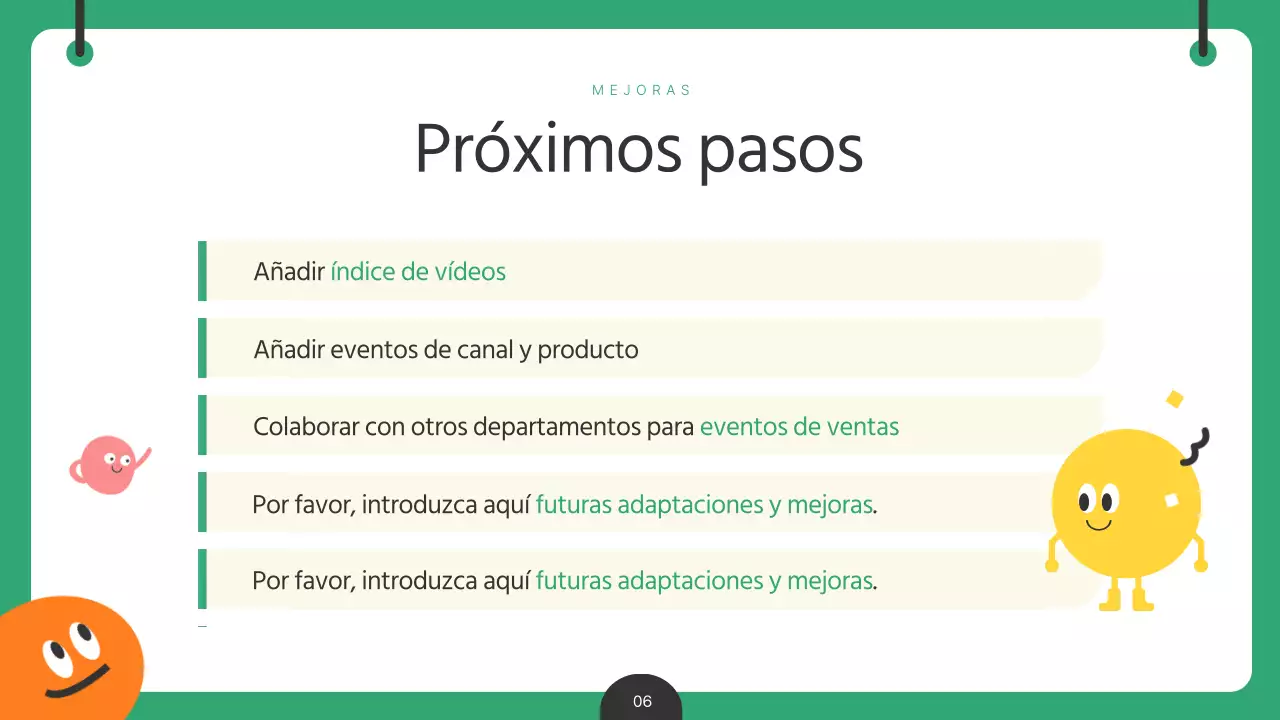 MEJORAS

Próximos pasos

Añadir índice de vídeos

Añadir eventos de canal y producto

Colaborar con otros departamentos para eventos de ventas

Por favor, introduzca aquí futuras adaptaciones y mejoras.

Por favor, introduzca aquí futuras adaptaciones y mejoras.

06